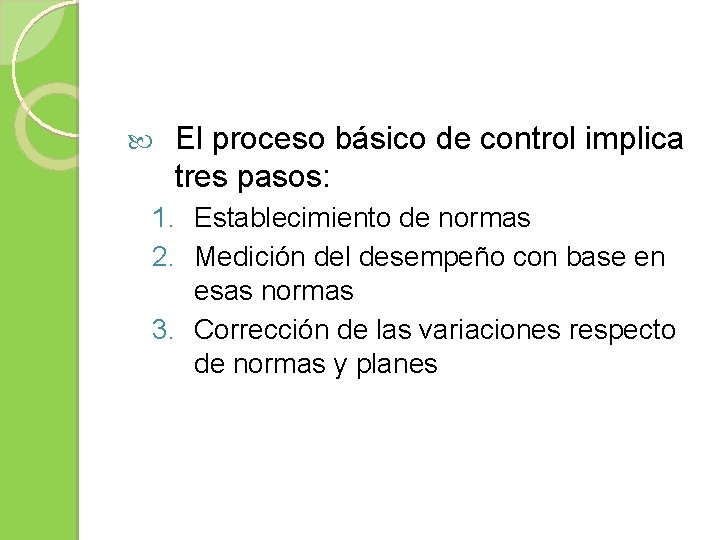 El proceso básico de control implica tres pasos:

1. Establecimiento de normas
2. Medición del desempeño con base en esas normas
3. Corrección de las variaciones respecto de normas y planes